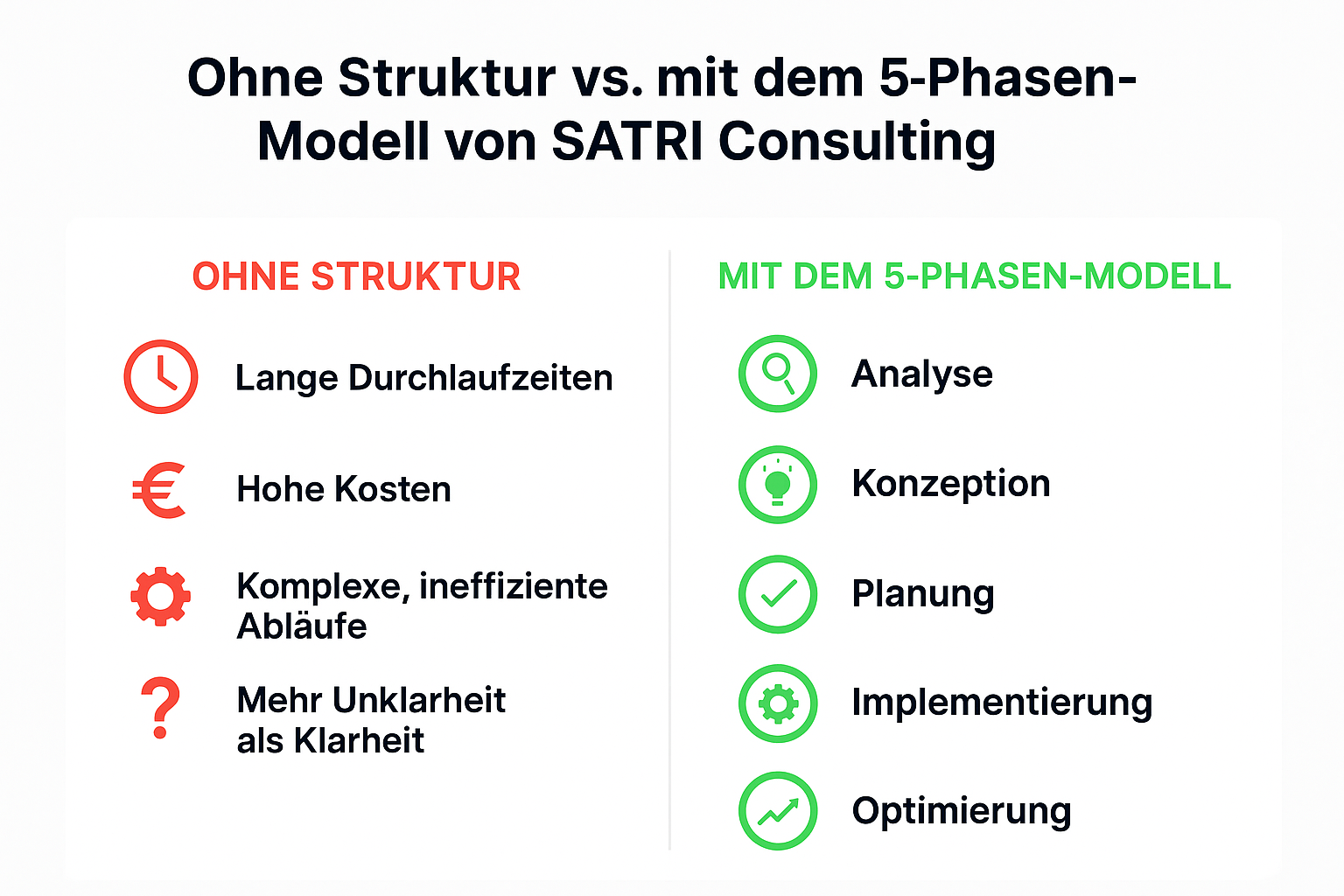 Ohne Struktur vs. mit dem 5-Phasen-Modell von SATRI Consulting

OHNE STRUKTUR

Lange Durchlaufzeiten

Hohe Kosten

Komplexe, ineffiziente Abläufe

Mehr Unklarheit als Klarheit

MIT DEM 5-PHASEN-MODELL

Analyse

Konzeption

Planung

Implementierung

Optimierung